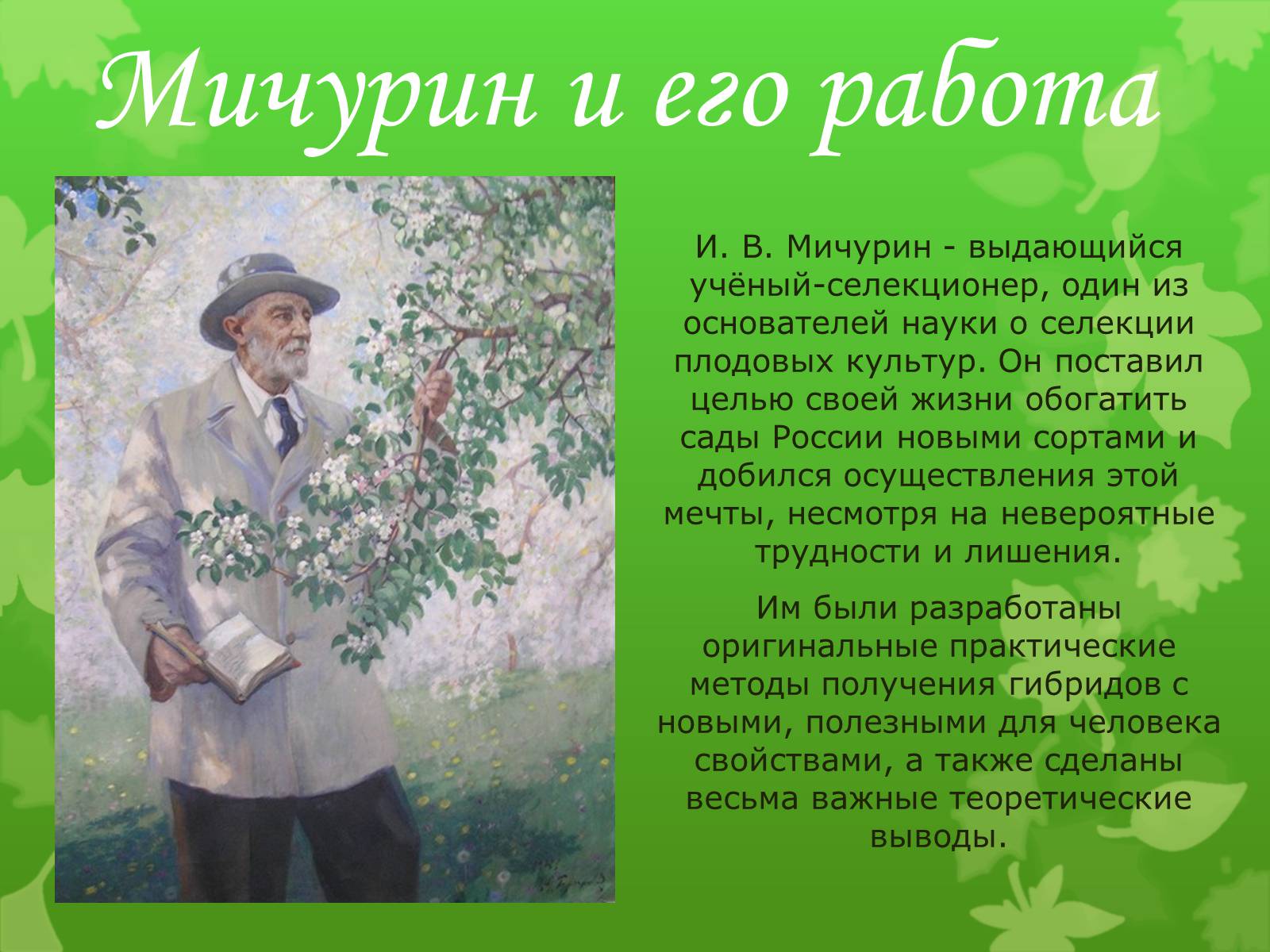 Мичурин и его работа

И. В. Мичурин - выдающийся учёный-селекционер, один из основателей науки о селекции плодовых культур. Он поставил целью своей жизни обогатить сады России новыми сортами и добился осуществления этой мечты, несмотря на невероятные трудности и лишения.

Им были разработаны оригинальные практические методы получения гибридов с новыми, полезными для человека свойствами, а также сделаны весьма важные теоретические выводы.